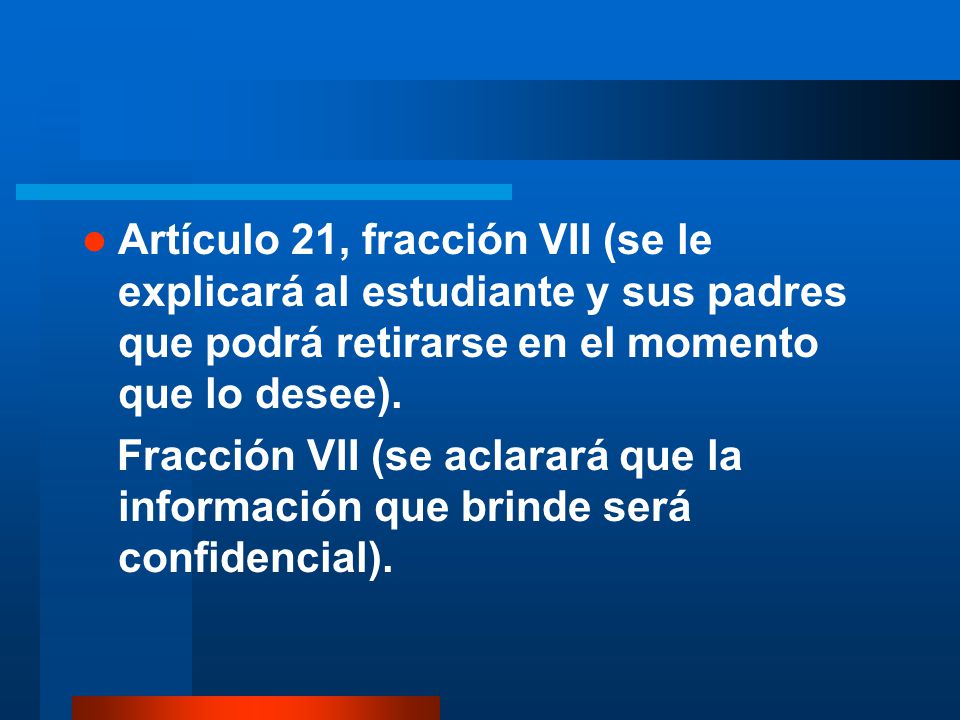 Artículo 21, fracción VII (se le explicará al estudiante y sus padres que podrá retirarse en el momento que lo desee).

Fracción VII (se aclarará que la información que brinde será confidencial).